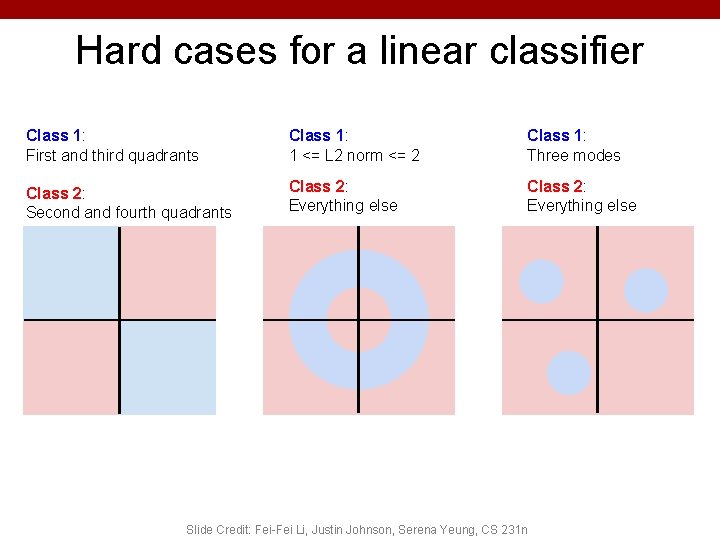 Hard cases for a linear classifier

Class 1:
First and third quadrants

Class 2:
Second and fourth quadrants

Class 1:
1 <= L2 norm <= 2

Class 2:
Everything else

Class 1:
Three modes

Class 2:
Everything else

Slide Credit: Fei-Fei Li, Justin Johnson, Serena Yeung, CS 231n